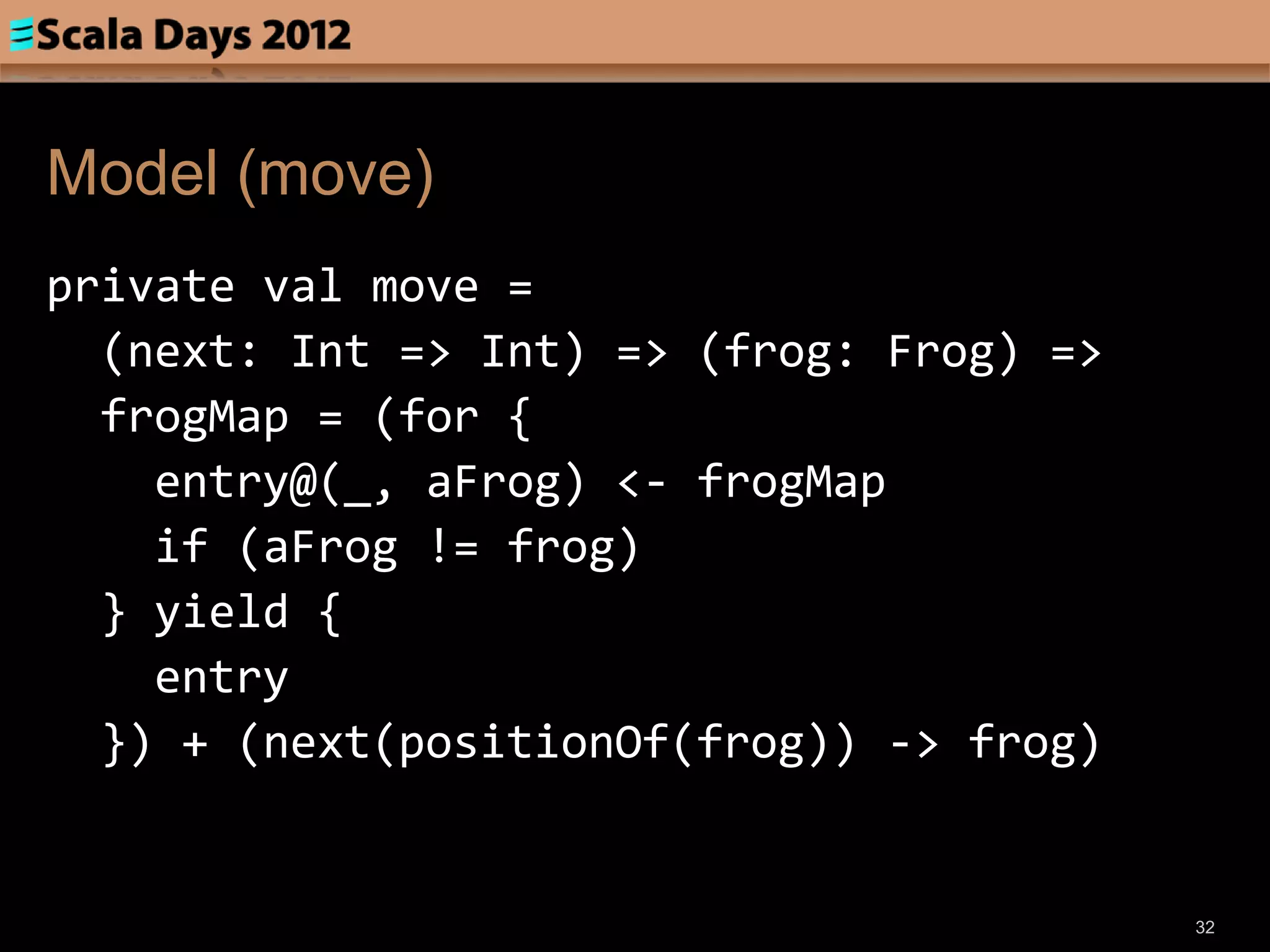 Scala Days 2012

Model (move)

private val move =
  (next: Int => Int) => (frog: Frog) =>
  frogMap = (for {
    entry@(_, aFrog) <- frogMap
    if (aFrog != frog)
  } yield {
    entry
  }) + (next(positionOf(frog)) -> frog)

32